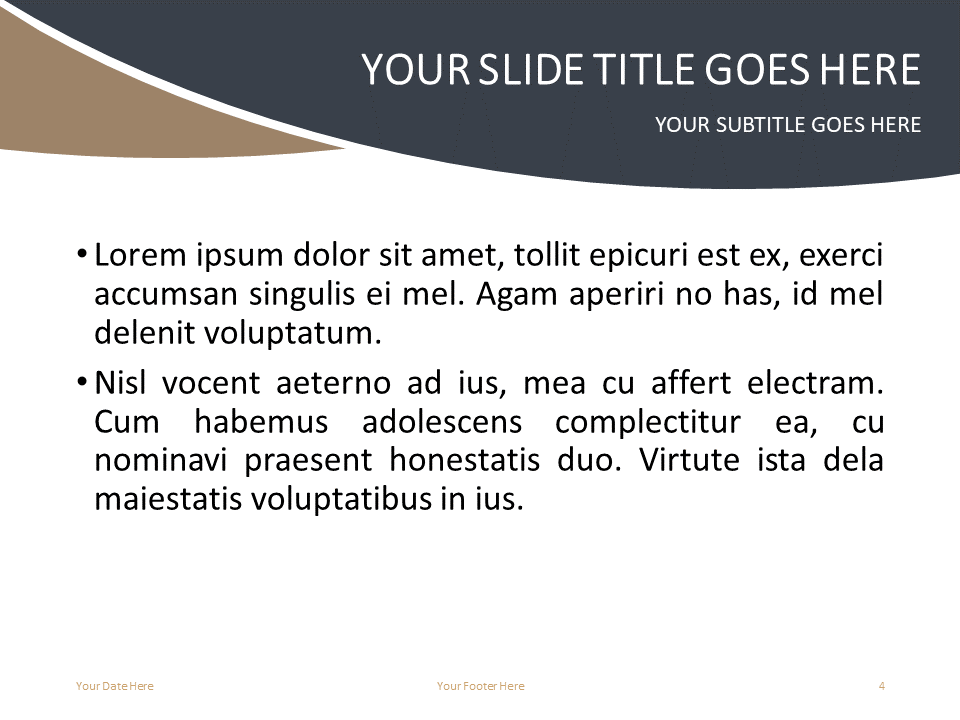 YOUR SLIDE TITLE GOES HERE

YOUR SUBTITLE GOES HERE

• Lorem ipsum dolor sit amet, tollit epicuri est ex, exerci accumsan singulis ei mel. Agam aperiri no has, id mel delenit voluptatum.

• Nisl vocent aeterno ad ius, mea cu affert electram. Cum habemus adolescens complectitur ea, cu nominavi praesent honestatis duo. Virtute ista dela maiestatis voluptatibus in ius.

Your Date Here

Your Footer Here

4